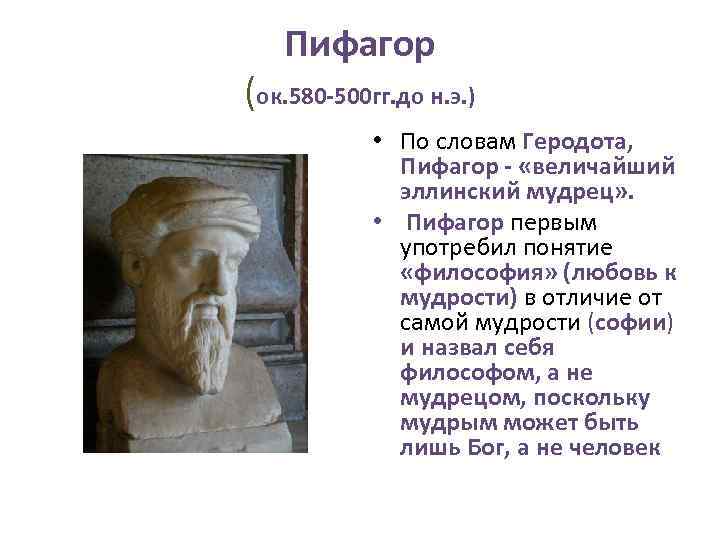 Пифагор

(ок.580-500гг.до н.э.)

• По словам Геродота, Пифагор - «величайший эллинский мудрец».

• Пифагор первым употребил понятие «философия» (любовь к мудрости) в отличие от самой мудрости (софии) и назвал себя философом, а не мудрецом, поскольку мудрым может быть лишь Бог, а не человек